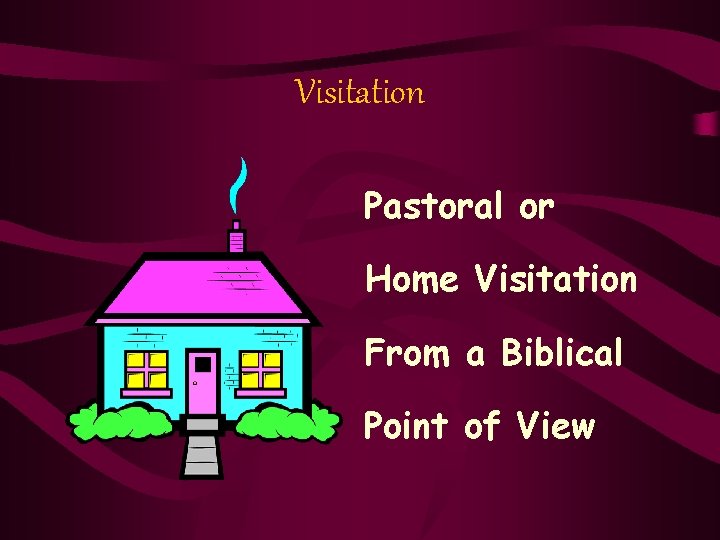 Visitation

Pastoral or

Home Visitation

From a Biblical

Point of View